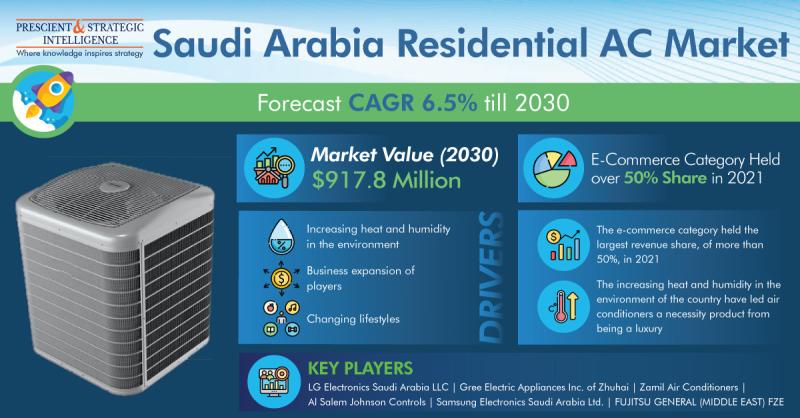 PRESCIENT & STRATEGIC INTELLIGENCE
Where knowledge inspires strategy

Saudi Arabia Residential AC Market

Forecast CAGR 6.5% till 2030

Market Value (2030)
$917.8 Million

E-Commerce Category Held over 50% Share in 2021

Increasing heat and humidity in the environment

Business expansion of players

Changing lifestyles

DRIVERS

The e-commerce category held the largest revenue share, of more than 50%, in 2021

The increasing heat and humidity in the environment of the country have led air conditioners a necessity product from being a luxury

KEY PLAYERS

LG Electronics Saudi Arabia LLC | Gree Electric Appliances Inc. of Zhuhai | Zamil Air Conditioners | Al Salem Johnson Controls | Samsung Electronics Saudi Arabia Ltd. | FUJITSU GENERAL (MIDDLE EAST) FZE